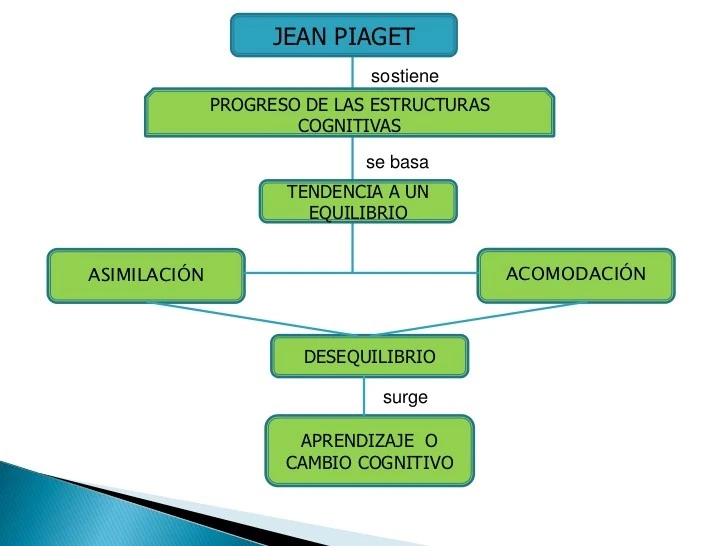 JEAN PIAGET

sostiene

PROGRESO DE LAS ESTRUCTURAS COGNITIVAS

se basa

TENDENCIA A UN EQUILIBRIO

ASIMILACIÓN

ACOMODACIÓN

DESEQUILIBRIO

surge

APRENDIZAJE O CAMBIO COGNITIVO